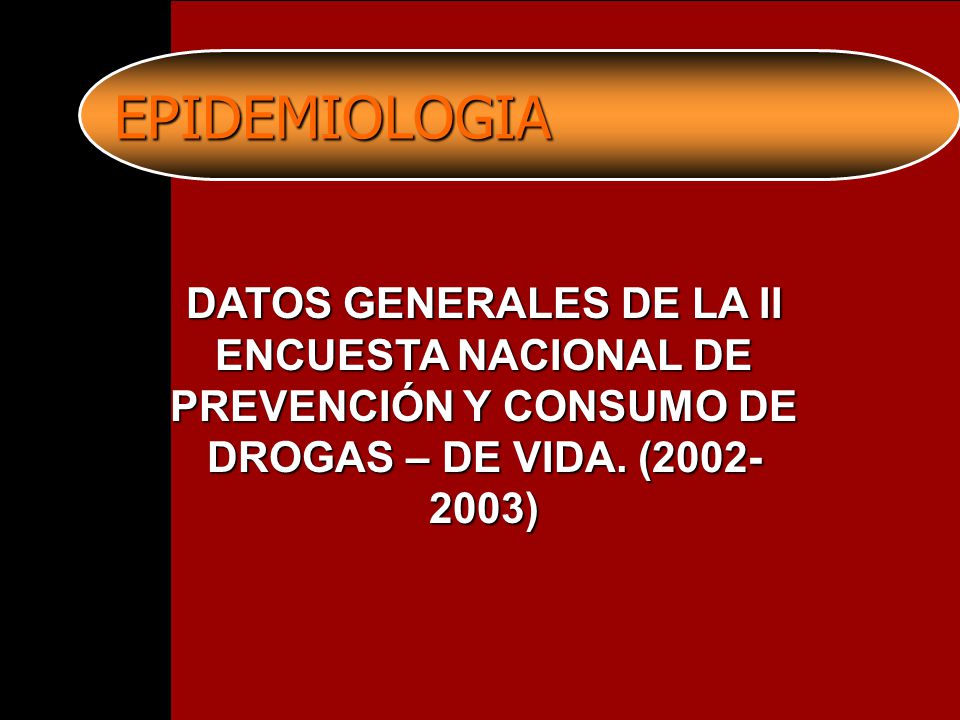 EPIDEMIOLOGIA

DATOS GENERALES DE LA II ENCUESTA NACIONAL DE PREVENCIÓN Y CONSUMO DE DROGAS – DE VIDA. (2002-2003)